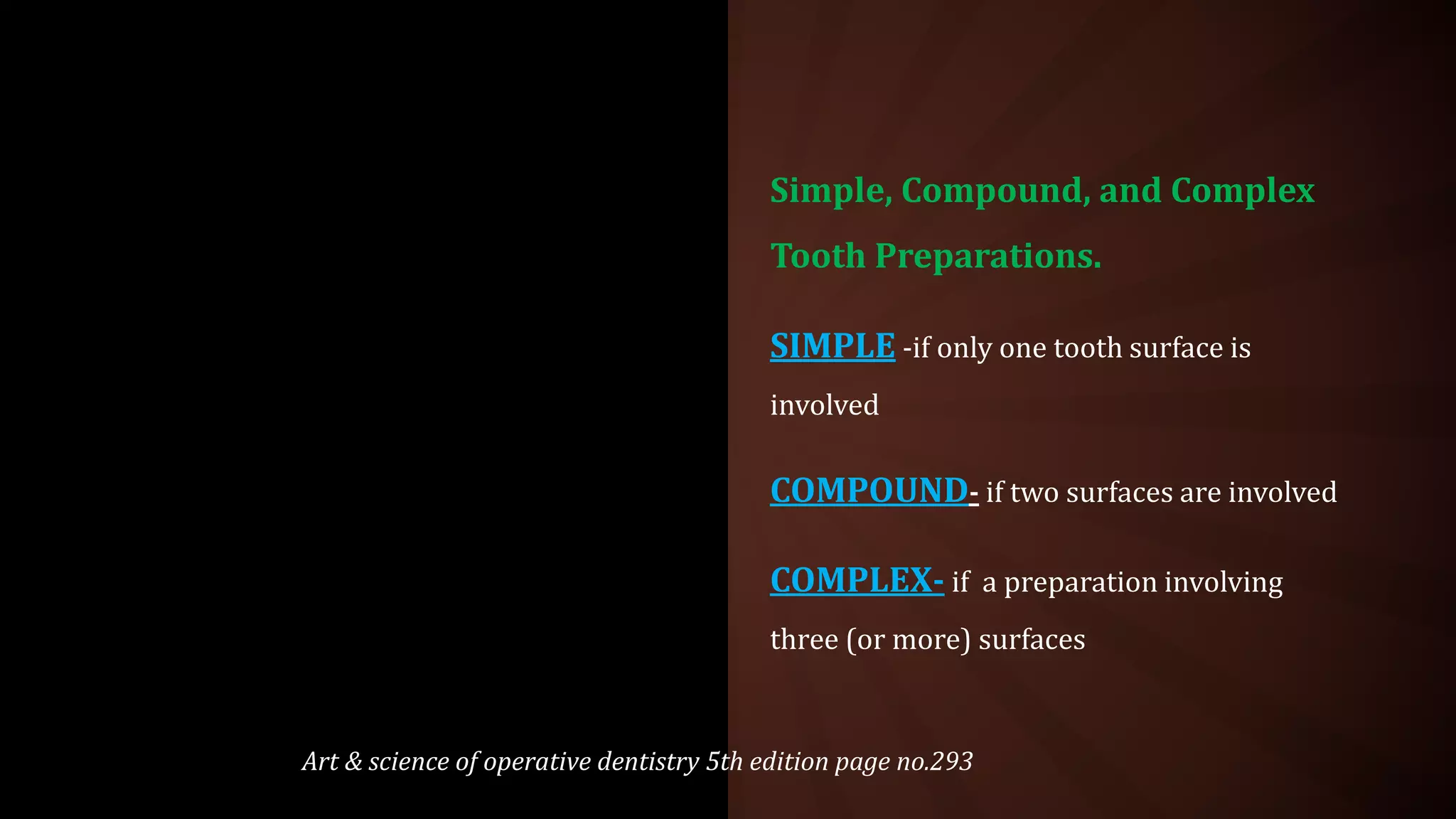 Simple, Compound, and Complex Tooth Preparations.

SIMPLE -if only one tooth surface is involved

COMPOUND- if two surfaces are involved

COMPLEX- if a preparation involving three (or more) surfaces

Art & science of operative dentistry 5th edition page no.293